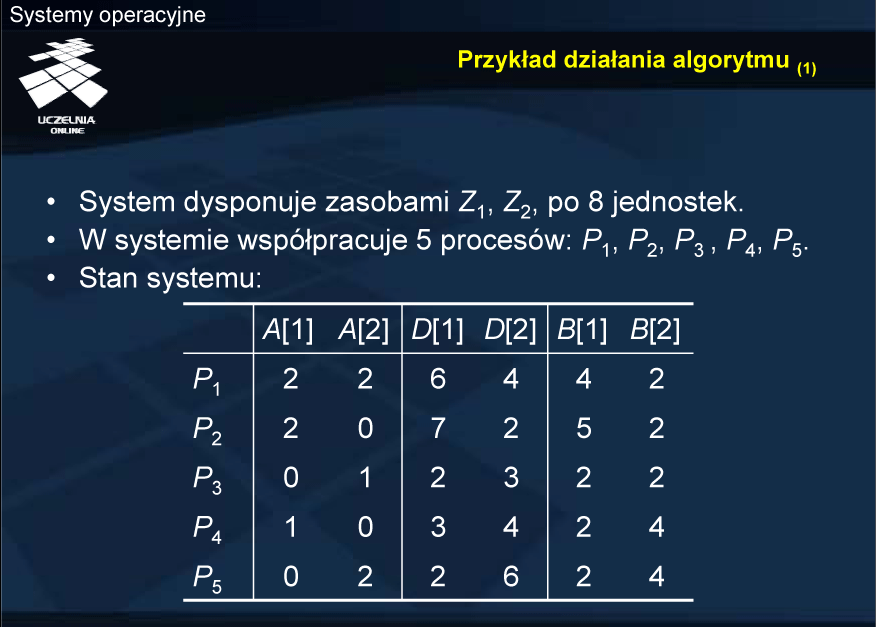 Systemy operacyjne

UCZELNIA ONLINE

Przykład działania algorytmu $_{(1)}$

• System dysponuje zasobami $Z_1$, $Z_2$, po 8 jednostek.
• W systemie współpracuje 5 procesów: $P_1$, $P_2$, $P_3$ , $P_4$, $P_5$.
• Stan systemu:

| | $A[1]$ | $A[2]$ | $D[1]$ | $D[2]$ | $B[1]$ | $B[2]$ |
|---|---|---|---|---|---|---|
| $P_1$ | 2 | 2 | 6 | 4 | 4 | 2 |
| $P_2$ | 2 | 0 | 7 | 2 | 5 | 2 |
| $P_3$ | 0 | 1 | 2 | 3 | 2 | 2 |
| $P_4$ | 1 | 0 | 3 | 4 | 2 | 4 |
| $P_5$ | 0 | 2 | 2 | 6 | 2 | 4 |